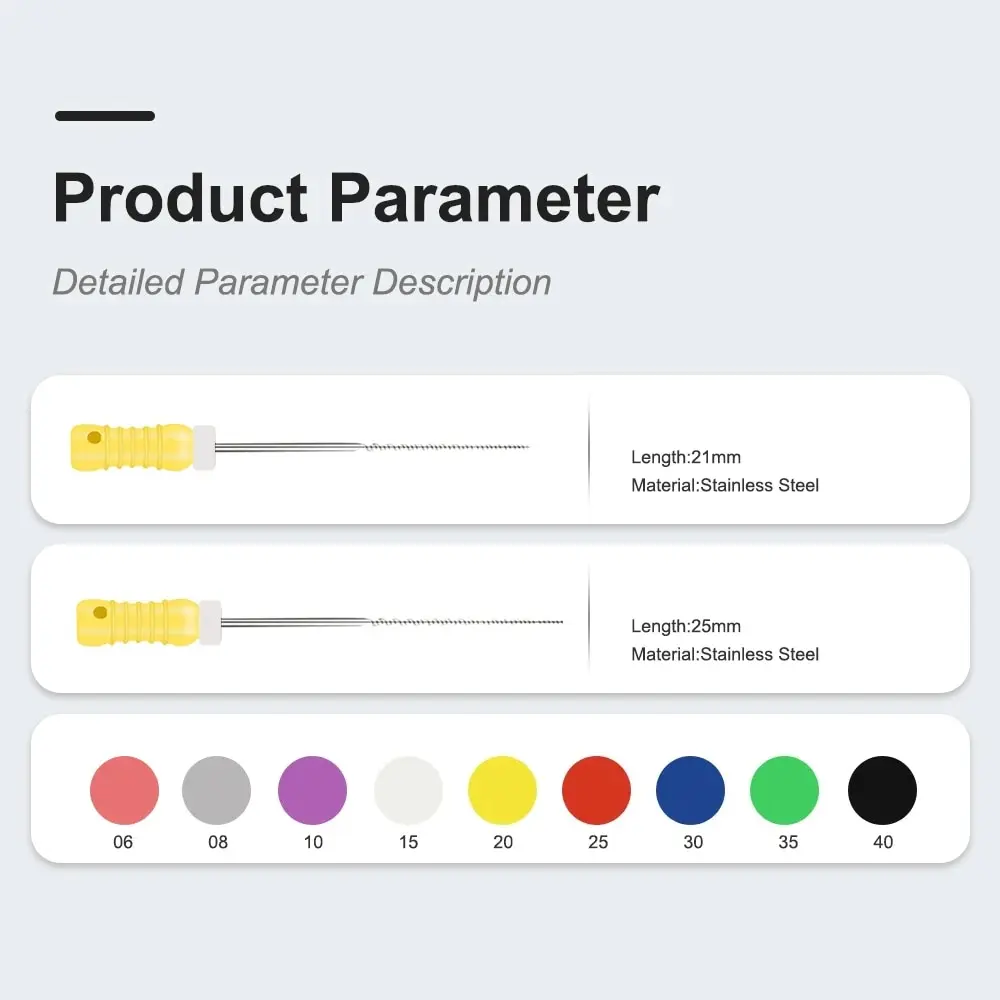 Product Parameter

Detailed Parameter Description

Length:21mm
Material:Stainless Steel

Length:25mm
Material:Stainless Steel

06 08 10 15 20 25 30 35 40